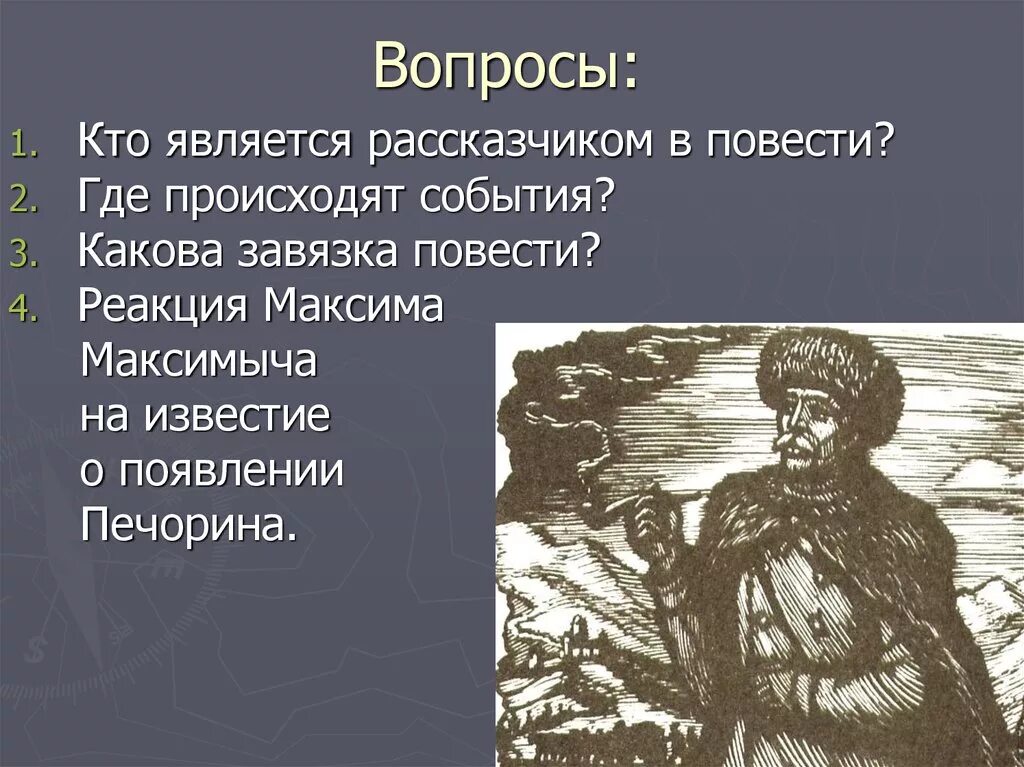 Вопросы:

1. Кто является рассказчиком в повести?
2. Где происходят события?
3. Какова завязка повести?
4. Реакция Максима Максимыча на известие о появлении Печорина.